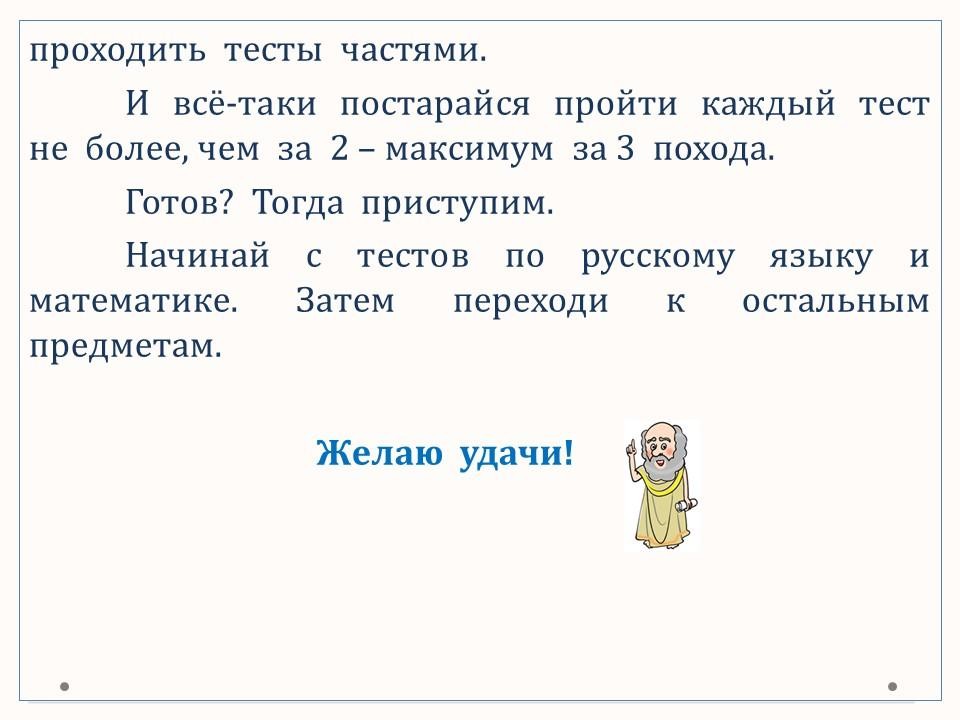 проходить тесты частями.

И всё-таки постарайся пройти каждый тест не более, чем за 2 – максимум за 3 похода.

Готов? Тогда приступим.

Начинай с тестов по русскому языку и математике. Затем переходи к остальным предметам.

Желаю удачи!